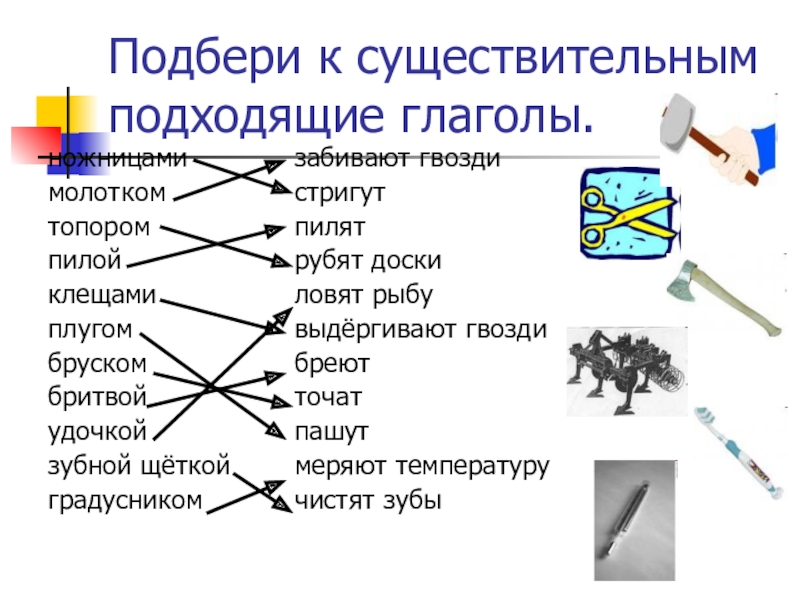 Подбери к существительным подходящие глаголы.

ножницами
молотком
топором
пилой
клещами
плугом
бруском
бритвой
удочкой
зубной щёткой
градусником

забивают гвозди
стригут
пилят
рубят доски
ловят рыбу
выдёргивают гвозди
бреют
точат
пашут
меряют температуру
чистят зубы